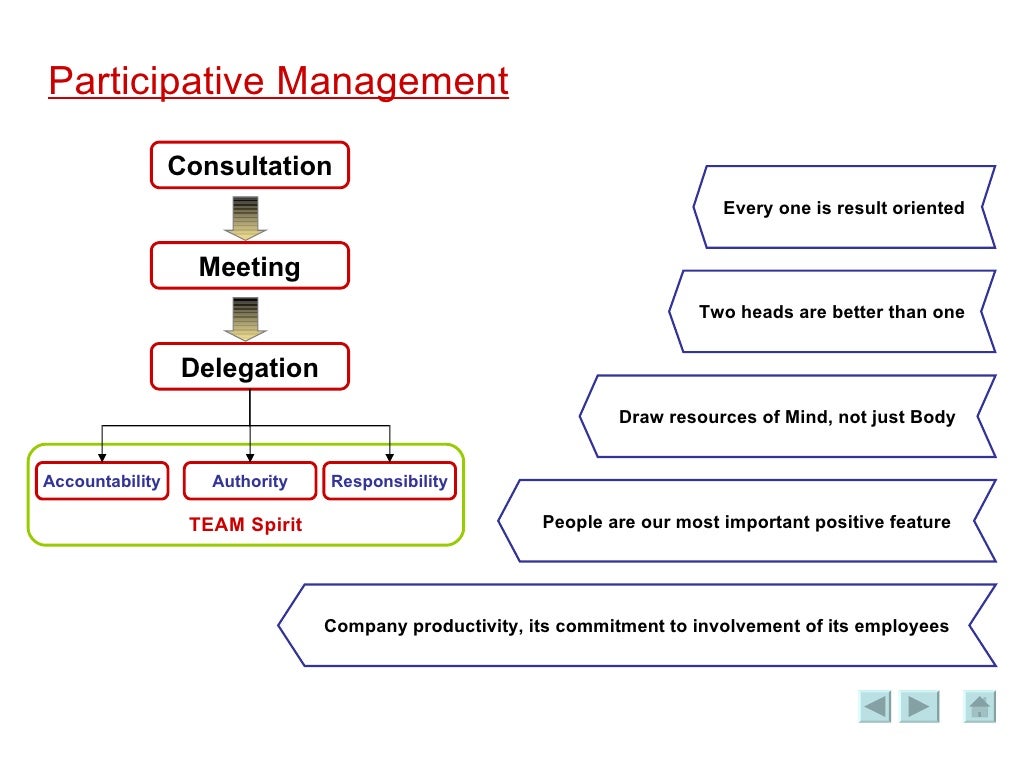 Participative Management

Consultation

Meeting

Delegation

Accountability

Authority

Responsibility

TEAM Spirit

Every one is result oriented

Two heads are better than one

Draw resources of Mind, not just Body

People are our most important positive feature

Company productivity, its commitment to involvement of its employees